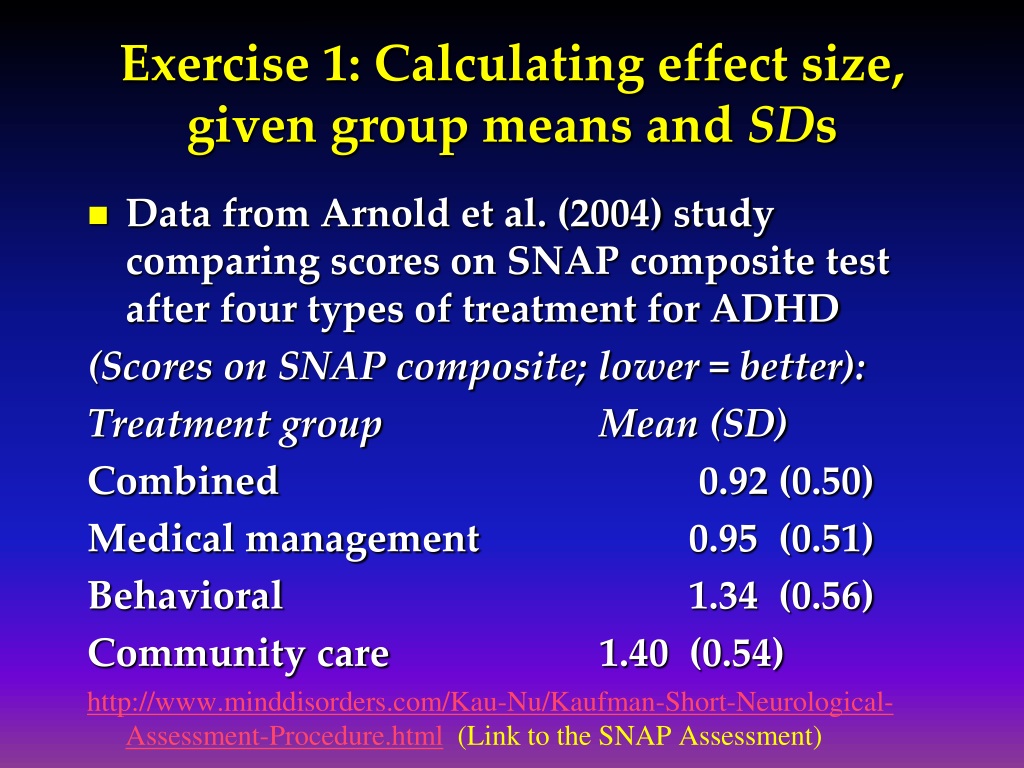 Exercise 1: Calculating effect size, given group means and SDs

Data from Arnold et al. (2004) study comparing scores on SNAP composite test after four types of treatment for ADHD

(Scores on SNAP composite; lower = better):

| Treatment group | Mean (SD) |
|---|---|
| Combined | 0.92 (0.50) |
| Medical management | 0.95 (0.51) |
| Behavioral | 1.34 (0.56) |
| Community care | 1.40 (0.54) |

http://www.minddisorders.com/Kau-Nu/Kaufman-Short-Neurological-Assessment-Procedure.html (Link to the SNAP Assessment)